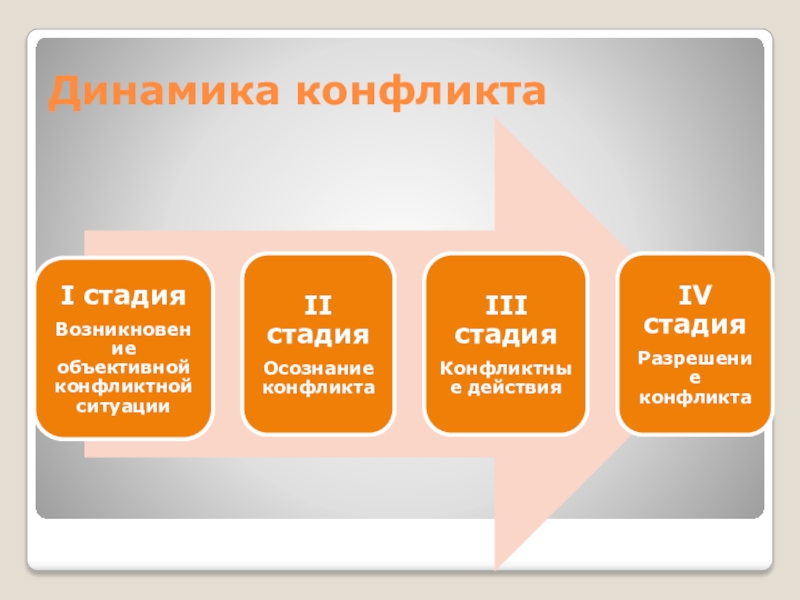 Динамика конфликта

I стадия
Возникновение объективной конфликтной ситуации

II стадия
Осознание конфликта

III стадия
Конфликтные действия

IV стадия
Разрешение конфликта